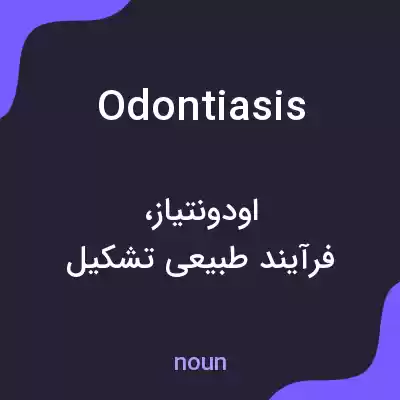 Odontiasis

اودونتیاز،
فرآیند طبیعی تشکیل

noun